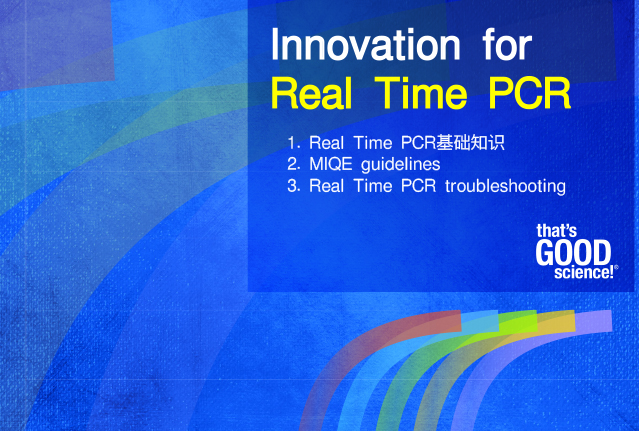 Innovation for
Real Time PCR

1. Real Time PCR基础知识
2. MIQE guidelines
3. Real Time PCR troubleshooting

that's
GOOD
science!®